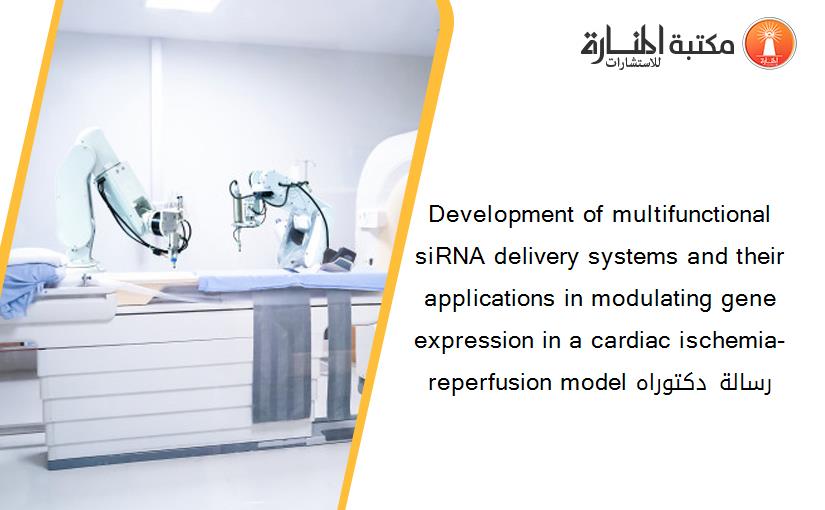 مكتبة المنارة للاستشارات

Development of multifunctional siRNA delivery systems and their applications in modulating gene expression in a cardiac ischemia-reperfusion model رسالة دكتوراه